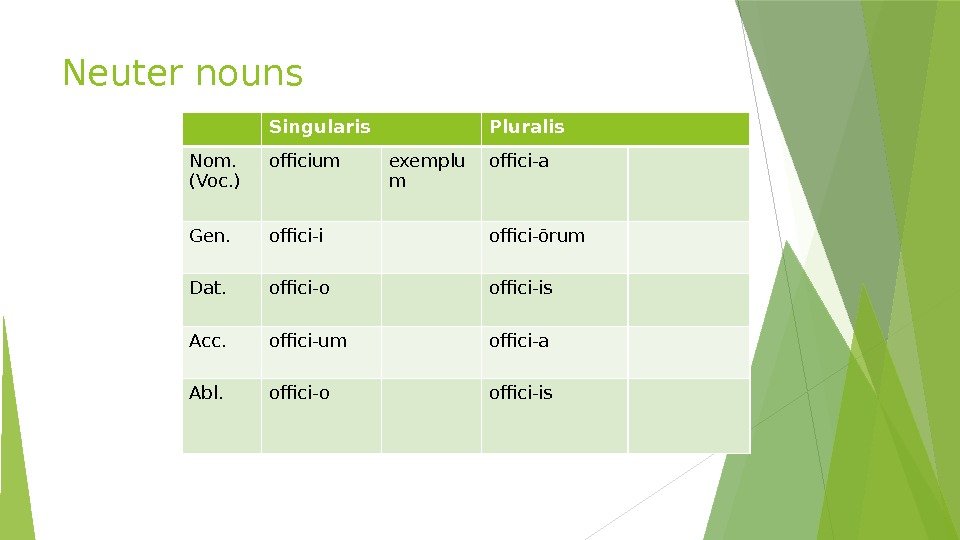 Neuter nouns

| | Singularis | | Pluralis | |
|---|---|---|---|---|
| Nom. (Voc.) | officium | exemplum | offici-a | |
| Gen. | offici-i | | offici-ōrum | |
| Dat. | offici-o | | offici-is | |
| Acc. | offici-um | | offici-a | |
| Abl. | offici-o | | offici-is | |